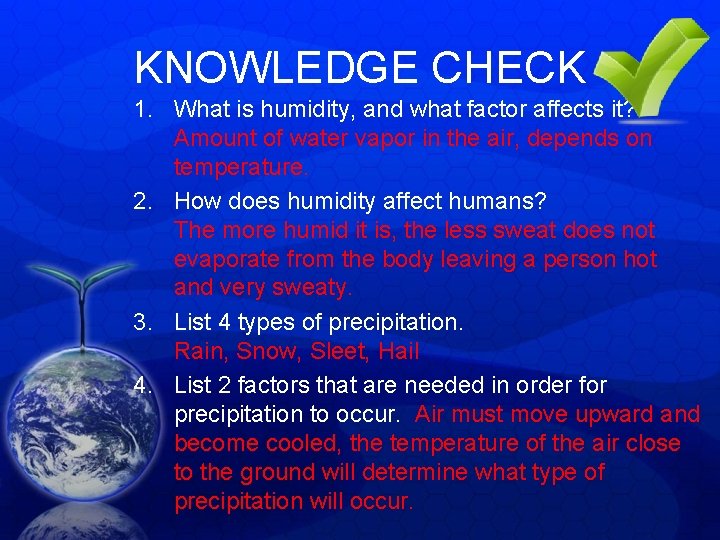 KNOWLEDGE CHECK

1. What is humidity, and what factor affects it? Amount of water vapor in the air, depends on temperature.

2. How does humidity affect humans? The more humid it is, the less sweat does not evaporate from the body leaving a person hot and very sweaty.

3. List 4 types of precipitation. Rain, Snow, Sleet, Hail

4. List 2 factors that are needed in order for precipitation to occur. Air must move upward and become cooled, the temperature of the air close to the ground will determine what type of precipitation will occur.